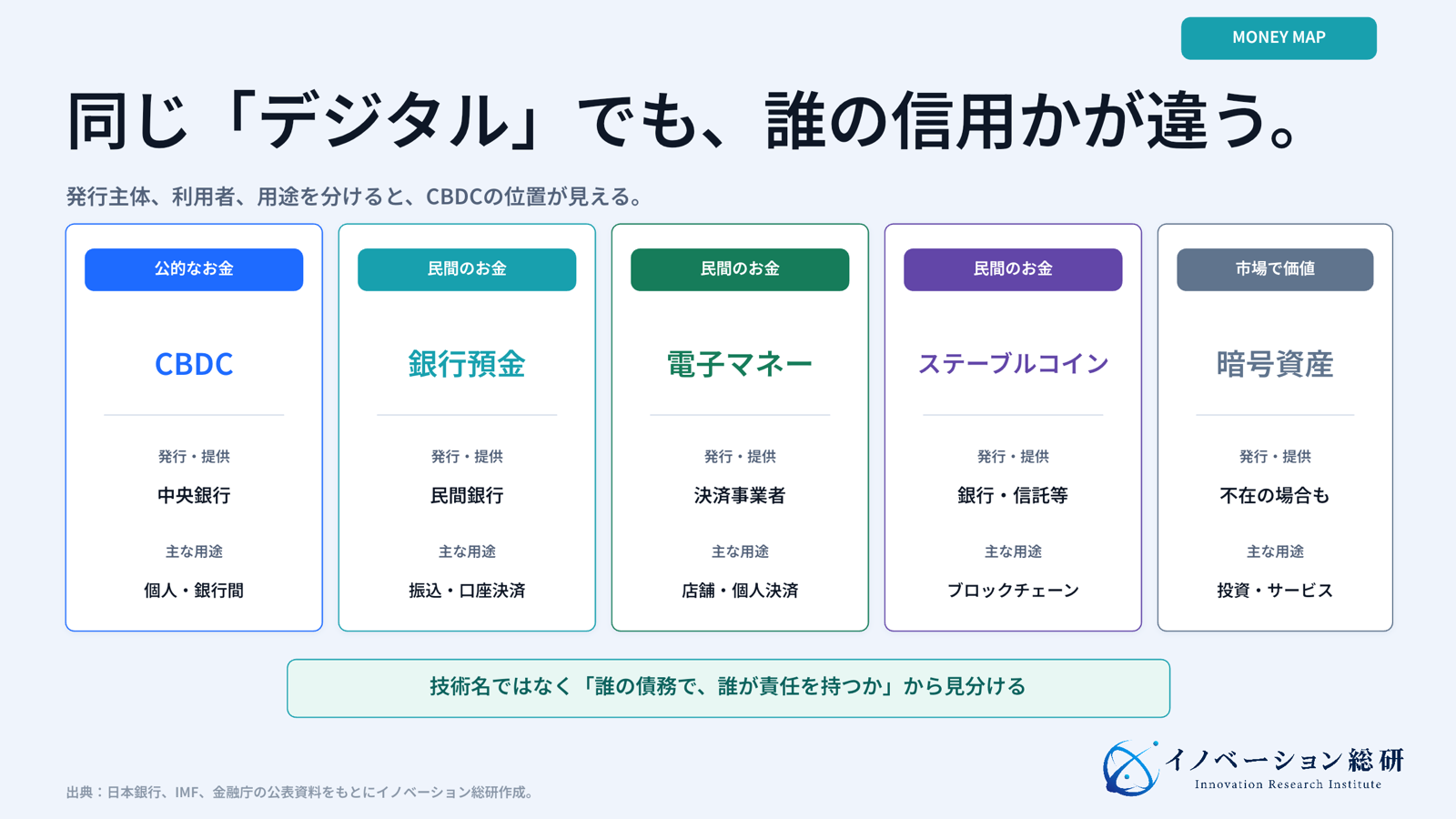 MONEY MAP

同じ「デジタル」でも、誰の信用かが違う。

発行主体、利用者、用途を分けると、CBDCの位置が見える。

公的なお金

CBDC

発行・提供

中央銀行

主な用途

個人・銀行間

民間のお金

銀行預金

発行・提供

民間銀行

主な用途

振込・口座決済

民間のお金

電子マネー

発行・提供

決済事業者

主な用途

店舗・個人決済

民間のお金

ステーブルコイン

発行・提供

銀行・信託等

主な用途

ブロックチェーン

市場で価値

暗号資産

発行・提供

不在の場合も

主な用途

投資・サービス

技術名ではなく「誰の債務で、誰が責任を持つか」から見分ける

出典：日本銀行、IMF、金融庁の公表資料をもとにイノベーション総研作成。

イノベーション総研
Innovation Research Institute